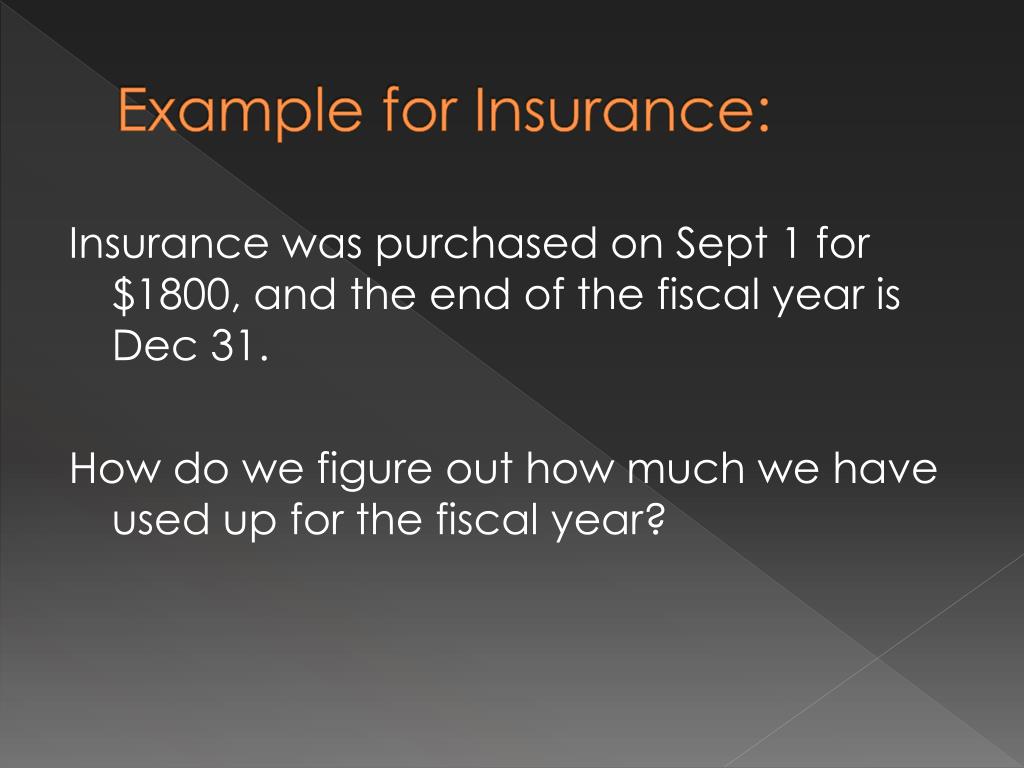 Example for Insurance:

Insurance was purchased on Sept 1 for \$1800, and the end of the fiscal year is Dec 31.

How do we figure out how much we have used up for the fiscal year?